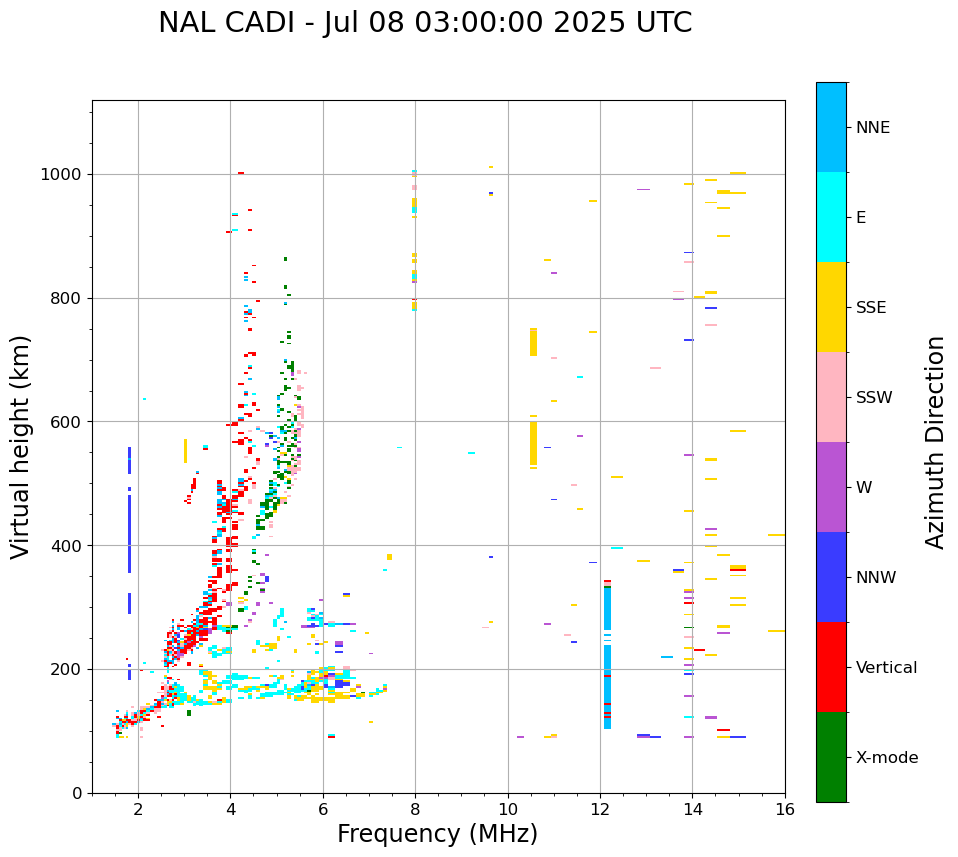 NAL CADI - Jul 08 03:00:00 2025 UTC

Virtual height (km)

1000
800
600
400
200
0

2
4
6
8
10
12
14
16

Frequency (MHz)

NNE
E
SSE
SSW
W
NNW
Vertical
X-mode

Azimuth Direction